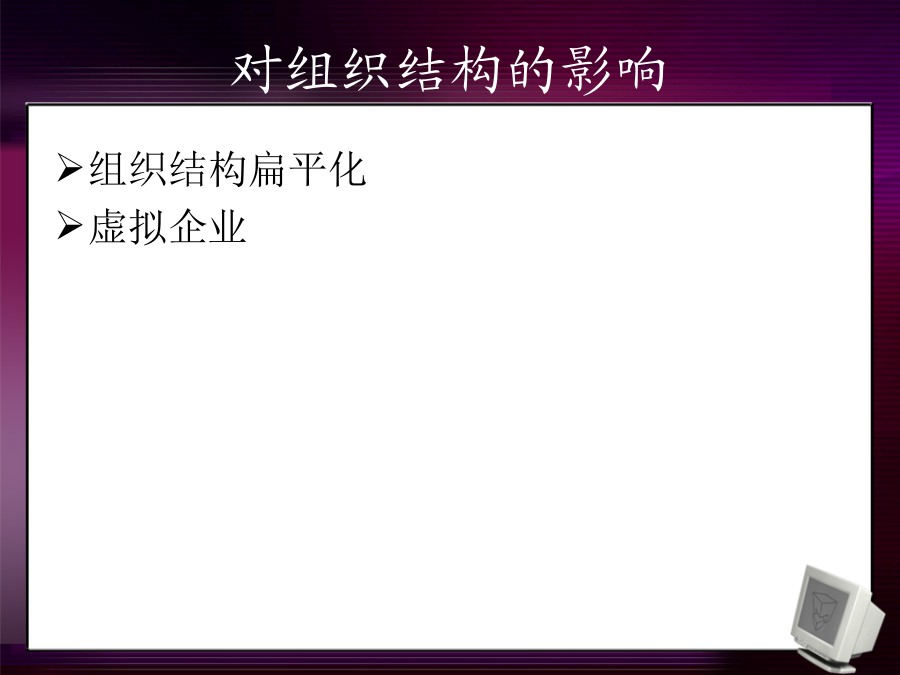 对组织结构的影响

➢组织结构扁平化
➢虚拟企业